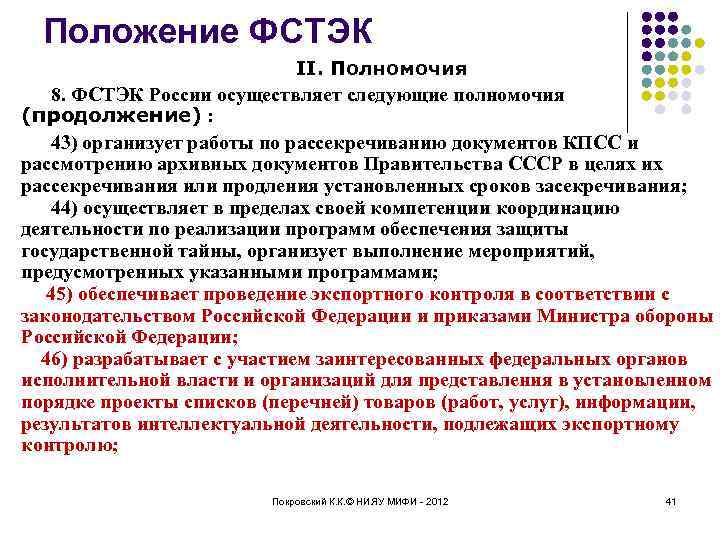 Положение ФСТЭК

II. Полномочия

8. ФСТЭК России осуществляет следующие полномочия (продолжение) :

43) организует работы по рассекречиванию документов КПСС и рассмотрению архивных документов Правительства СССР в целях их рассекречивания или продления установленных сроков засекречивания;

44) осуществляет в пределах своей компетенции координацию деятельности по реализации программ обеспечения защиты государственной тайны, организует выполнение мероприятий, предусмотренных указанными программами;

45) обеспечивает проведение экспортного контроля в соответствии с законодательством Российской Федерации и приказами Министра обороны Российской Федерации;

46) разрабатывает с участием заинтересованных федеральных органов исполнительной власти и организаций для представления в установленном порядке проекты списков (перечней) товаров (работ, услуг), информации, результатов интеллектуальной деятельности, подлежащих экспортному контролю;

Покровский К.К.© НИЯУ МИФИ - 2012

41